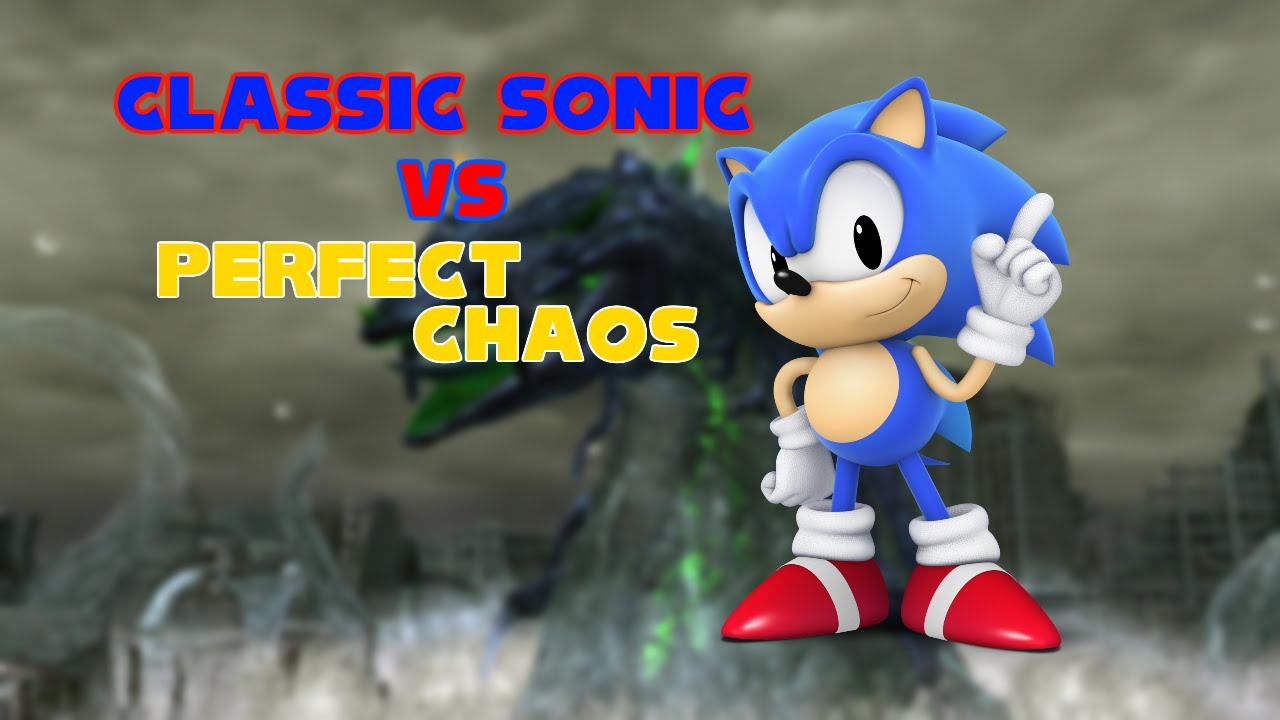 CLASSIC SONIC
VS
PERFECT
CHAOS